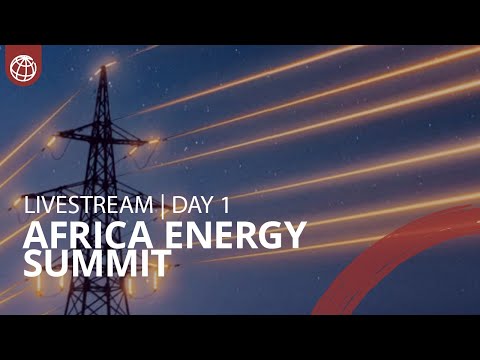 LIVESTREAM | DAY 1
AFRICA ENERGY SUMMIT